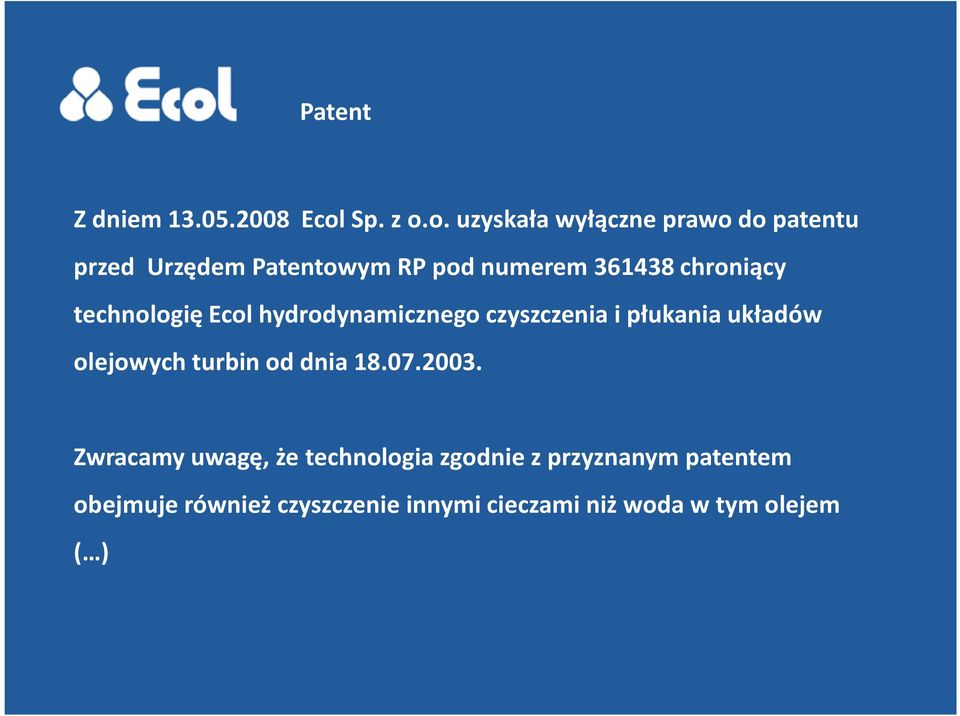 Ecol

Patent

Z dniem 13.05.2008 Ecol Sp. z o.o. uzyskała wyłączne prawo do patentu przed Urzędem Patentowym RP pod numerem 361438 chroniący technologię Ecol hydrodynamicznego czyszczenia i płukania układów olejowych turbin od dnia 18.07.2003.

Zwracamy uwagę, że technologia zgodnie z przyznanym patentem obejmuje również czyszczenie innymi cieczami niż woda w tym olejem (…)